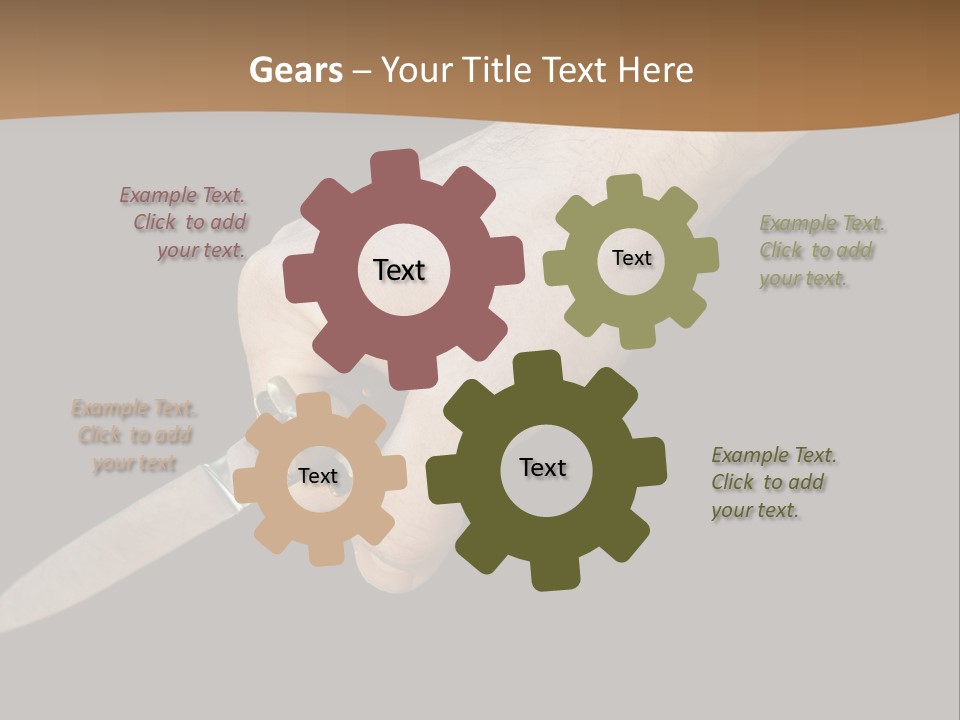 Gears – Your Title Text Here

Example Text. Click to add your text.

Text

Text

Example Text. Click to add your text.

Example Text. Click to add your text

Text

Text

Example Text. Click to add your text.